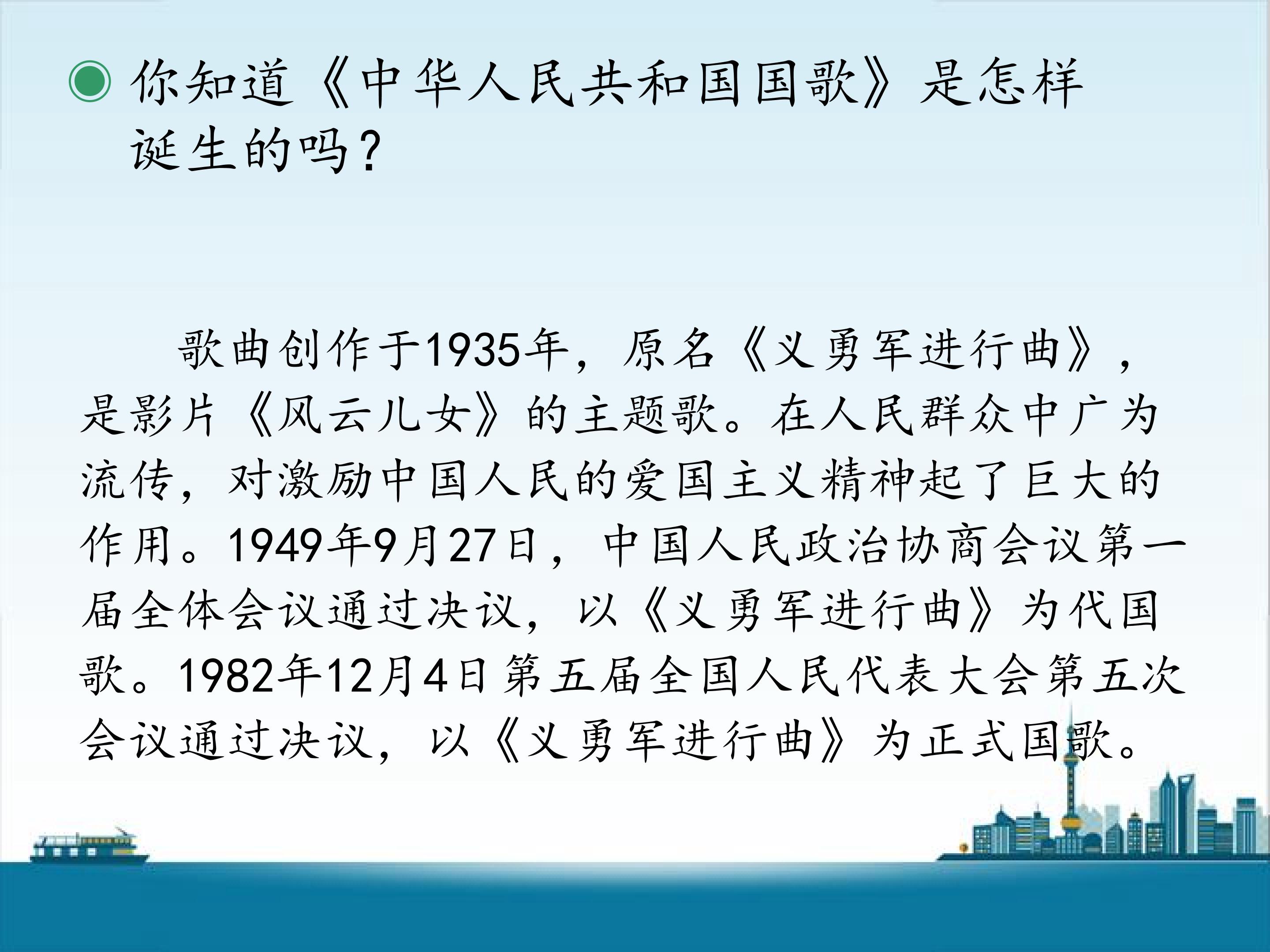 • 你知道《中华人民共和国国歌》是怎样诞生的吗？

歌曲创作于1935年，原名《义勇军进行曲》，是影片《风云儿女》的主题歌。在人民群众中广为流传，对激励中国人民的爱国主义精神起了巨大的作用。1949年9月27日，中国人民政治协商会议第一届全体会议通过决议，以《义勇军进行曲》为代国歌。1982年12月4日第五届全国人民代表大会第五次会议通过决议，以《义勇军进行曲》为正式国歌。